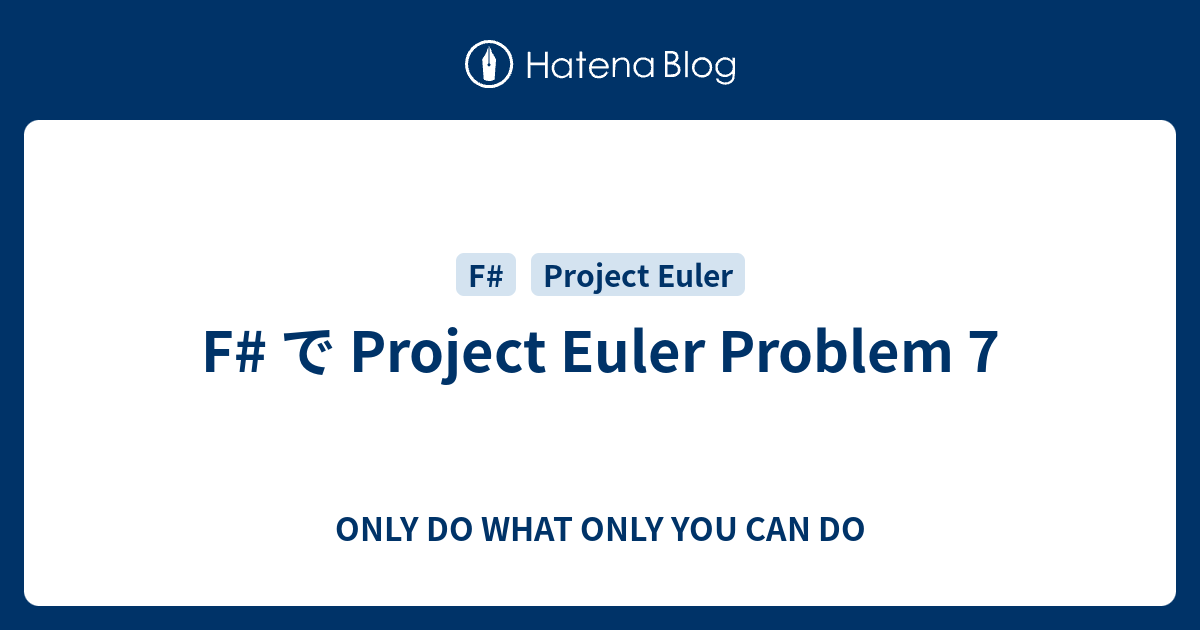 Hatena Blog

F#

Project Euler

F# で Project Euler Problem 7

ONLY DO WHAT ONLY YOU CAN DO